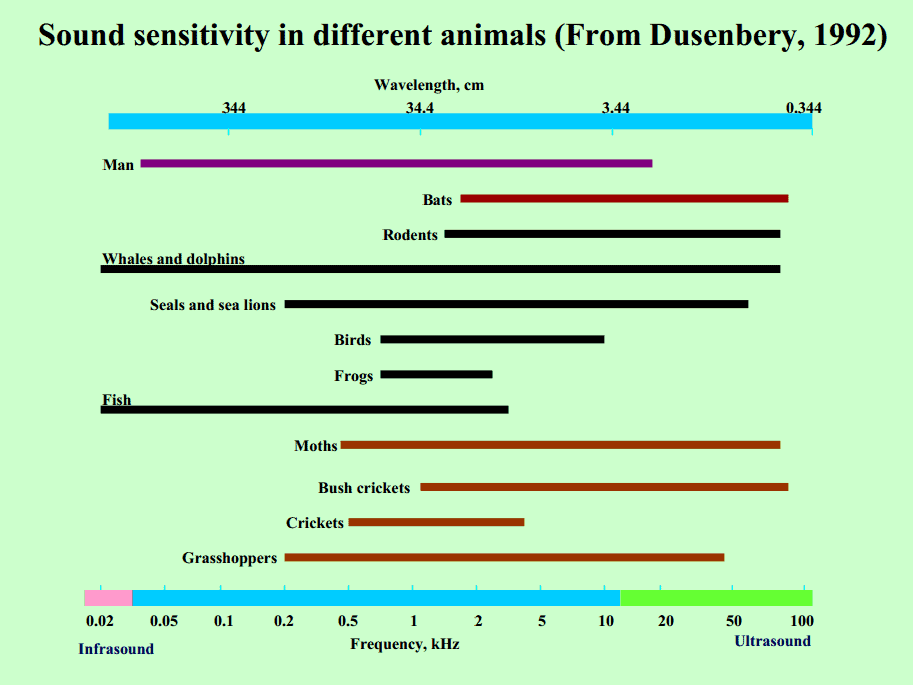 Sound sensitivity in different animals (From Dusenbery, 1992)

Wavelength, cm

344 34.4 3.44 0.344

Man

Bats

Rodents

Whales and dolphins

Seals and sea lions

Birds

Frogs

Fish

Moths

Bush crickets

Crickets

Grasshoppers

0.02 0.05 0.1 0.2 0.5 1 2 5 10 20 50 100

Infrasound

Frequency, kHz

Ultrasound